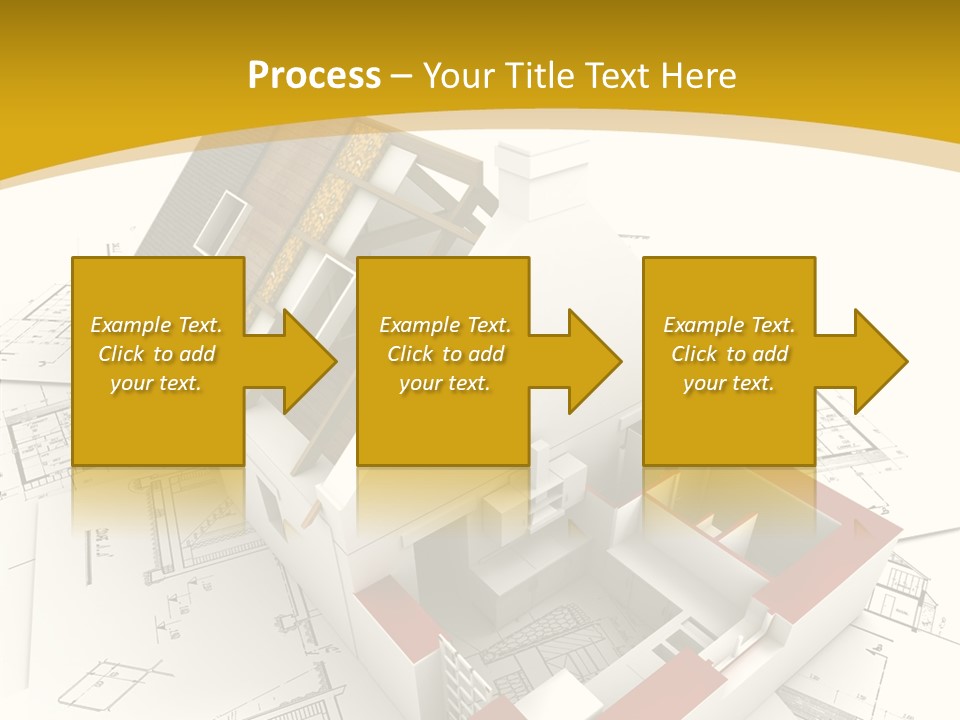 Process – Your Title Text Here

Example Text. Click to add your text.

Example Text. Click to add your text.

Example Text. Click to add your text.